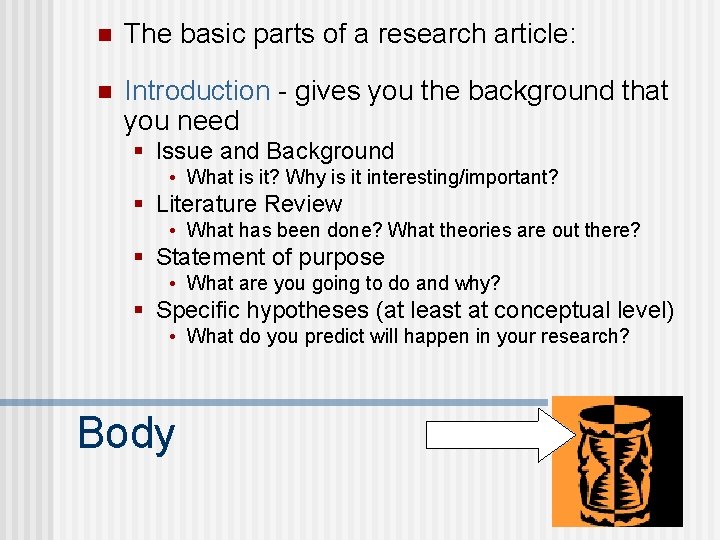 The basic parts of a research article:

Introduction - gives you the background that you need

Issue and Background

What is it? Why is it interesting/important?

Literature Review

What has been done? What theories are out there?

Statement of purpose

What are you going to do and why?

Specific hypotheses (at least at conceptual level)

What do you predict will happen in your research?

Body